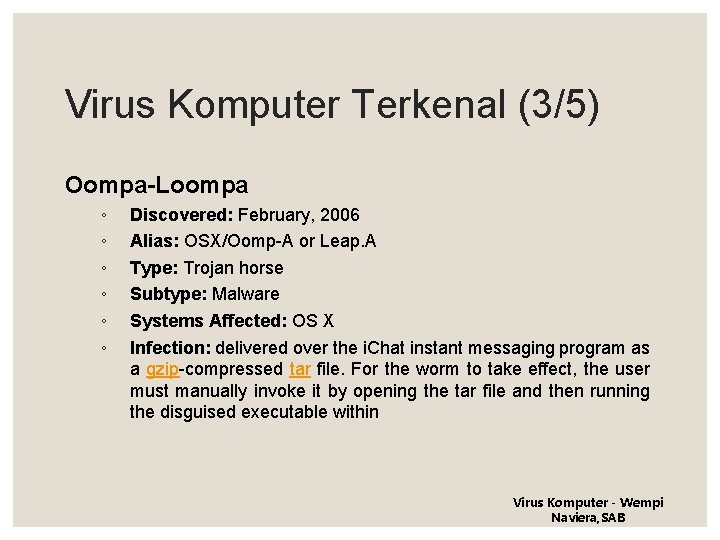 Virus Komputer Terkenal (3/5)

Oompa-Loompa

◦ Discovered: February, 2006
◦ Alias: OSX/Oomp-A or Leap.A
◦ Type: Trojan horse
◦ Subtype: Malware
◦ Systems Affected: OS X
◦ Infection: delivered over the iChat instant messaging program as a gzip-compressed tar file. For the worm to take effect, the user must manually invoke it by opening the tar file and then running the disguised executable within

Virus Komputer - Wempi Naviera, SAB